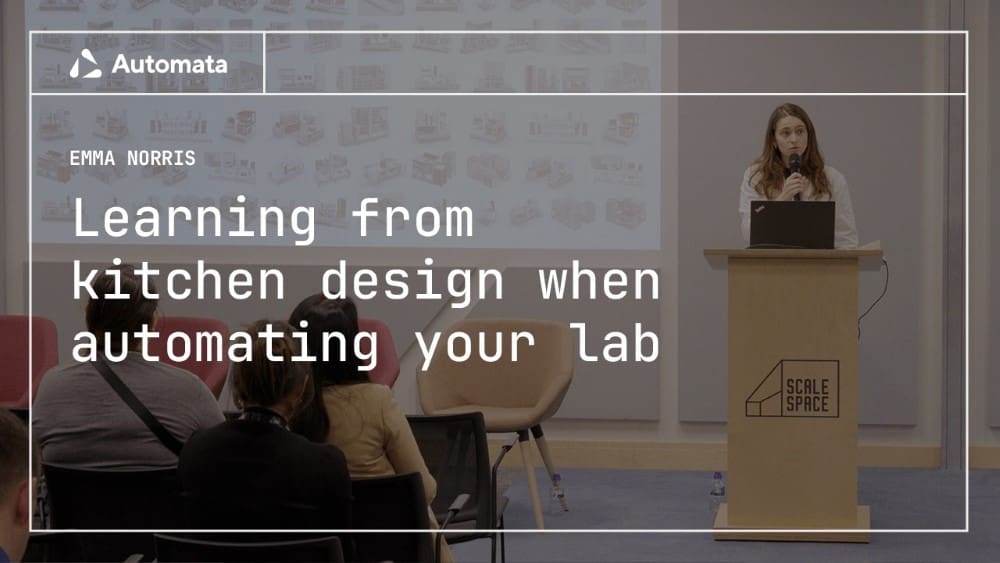 Automata

EMMA NORRIS

Learning from kitchen design when automating your lab

SCALE SPACE